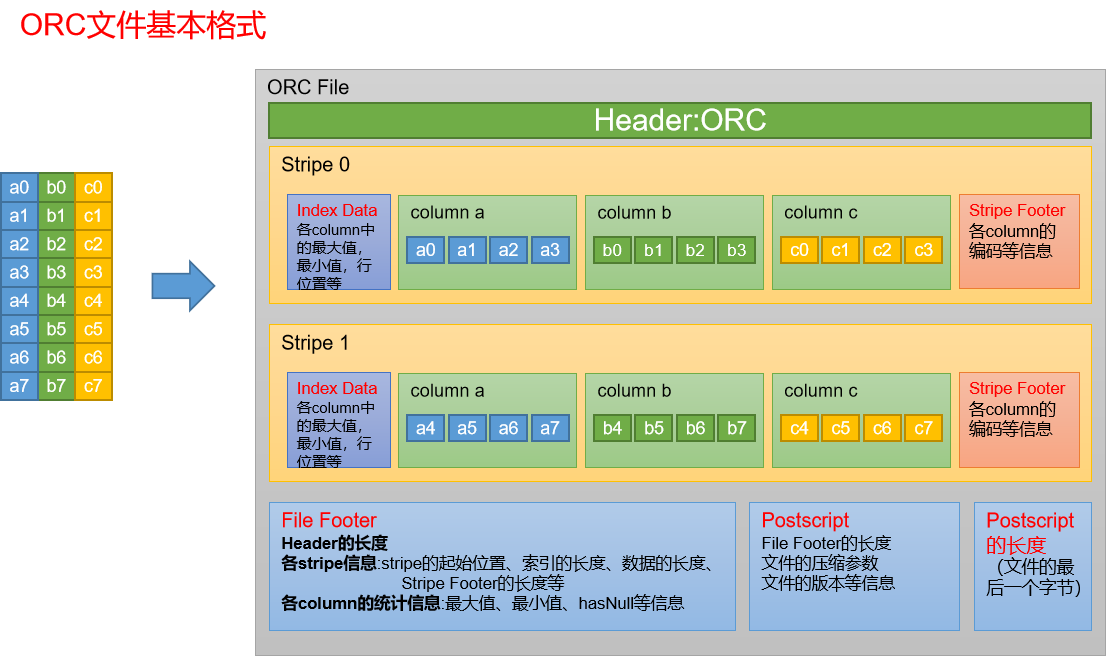 ORC文件基本格式

| a0 | b0 | c0 |
|---|---|---|
| a1 | b1 | c1 |
| a2 | b2 | c2 |
| a3 | b3 | c3 |
| a4 | b4 | c4 |
| a5 | b5 | c5 |
| a6 | b6 | c6 |
| a7 | b7 | c7 |

ORC File

Header:ORC

Stripe 0

Index Data
各column中的最大值，最小值，行位置等

column a
a0 a1 a2 a3

column b
b0 b1 b2 b3

column c
c0 c1 c2 c3

Stripe Footer
各column的编码等信息

Stripe 1

Index Data
各column中的最大值，最小值，行位置等

column a
a4 a5 a6 a7

column b
b4 b5 b6 b7

column c
c4 c5 c6 c7

Stripe Footer
各column的编码等信息

File Footer
Header的长度
各stripe信息:stripe的起始位置、索引的长度、数据的长度、Stripe Footer的长度等
各column的统计信息:最大值、最小值、hasNull等信息

Postscript
File Footer的长度
文件的压缩参数
文件的版本等信息

Postscript的长度
(文件的最后一个字节)